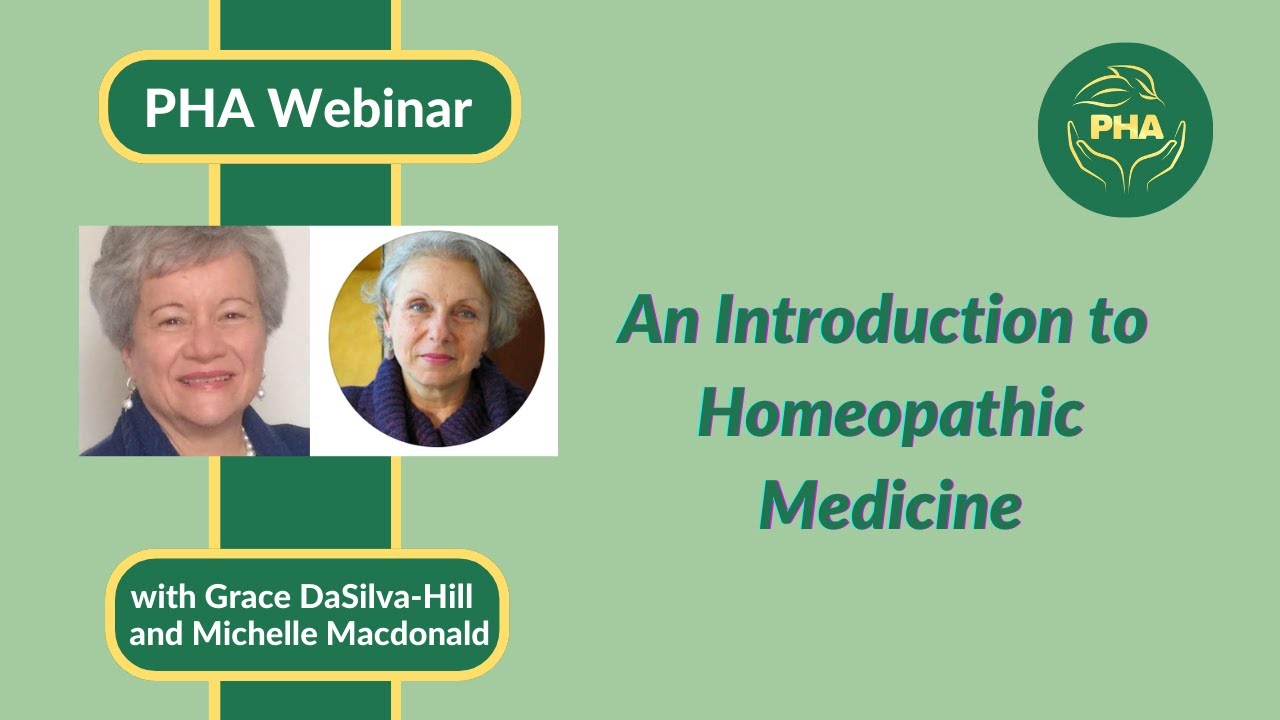 PHA Webinar

PHA

An Introduction to Homeopathic Medicine

with Grace DaSilva-Hill and Michelle Macdonald